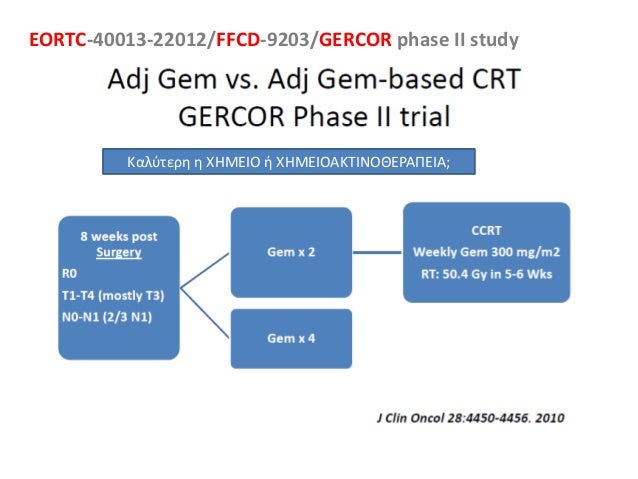 EORTC-40013-22012/FFCD-9203/GERCOR phase II study

Adj Gem vs. Adj Gem-based CRT
GERCOR Phase II trial

Καλύτερη η ΧΗΜΕΙΟ ή ΧΗΜΕΙΟΑΚΤΙΝΟΘΕΡΑΠΕΙΑ;

8 weeks post Surgery
R0
T1-T4 (mostly T3)
N0-N1 (2/3 N1)

Gem x 2

Gem x 4

CCRT
Weekly Gem 300 mg/m2
RT: 50.4 Gy in 5-6 Wks

J Clin Oncol 28:4450-4456. 2010